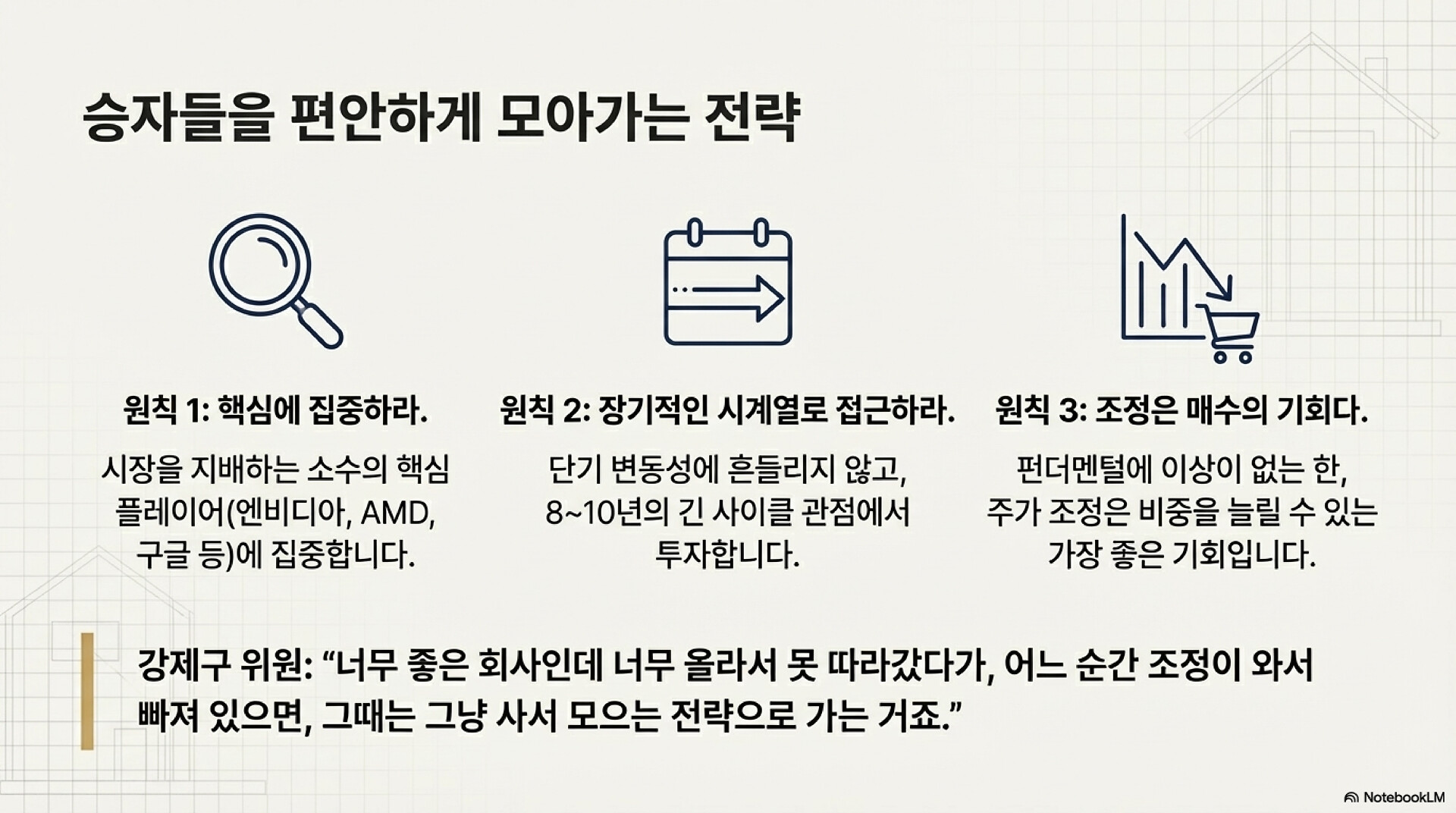 승자들을 편안하게 모아가는 전략

원칙 1: 핵심에 집중하라.

시장을 지배하는 소수의 핵심 플레이어(엔비디아, AMD, 구글 등)에 집중합니다.

원칙 2: 장기적인 시계열로 접근하라.

단기 변동성에 흔들리지 않고, 8~10년의 긴 사이클 관점에서 투자합니다.

원칙 3: 조정은 매수의 기회다.

펀더멘털에 이상이 없는 한, 주가 조정은 비중을 늘릴 수 있는 가장 좋은 기회입니다.

강제구 위원: “너무 좋은 회사인데 너무 올라서 못 따라갔다가, 어느 순간 조정이 와서 빠져 있으면, 그때는 그냥 사서 모으는 전략으로 가는 거죠.”

NotebookLM